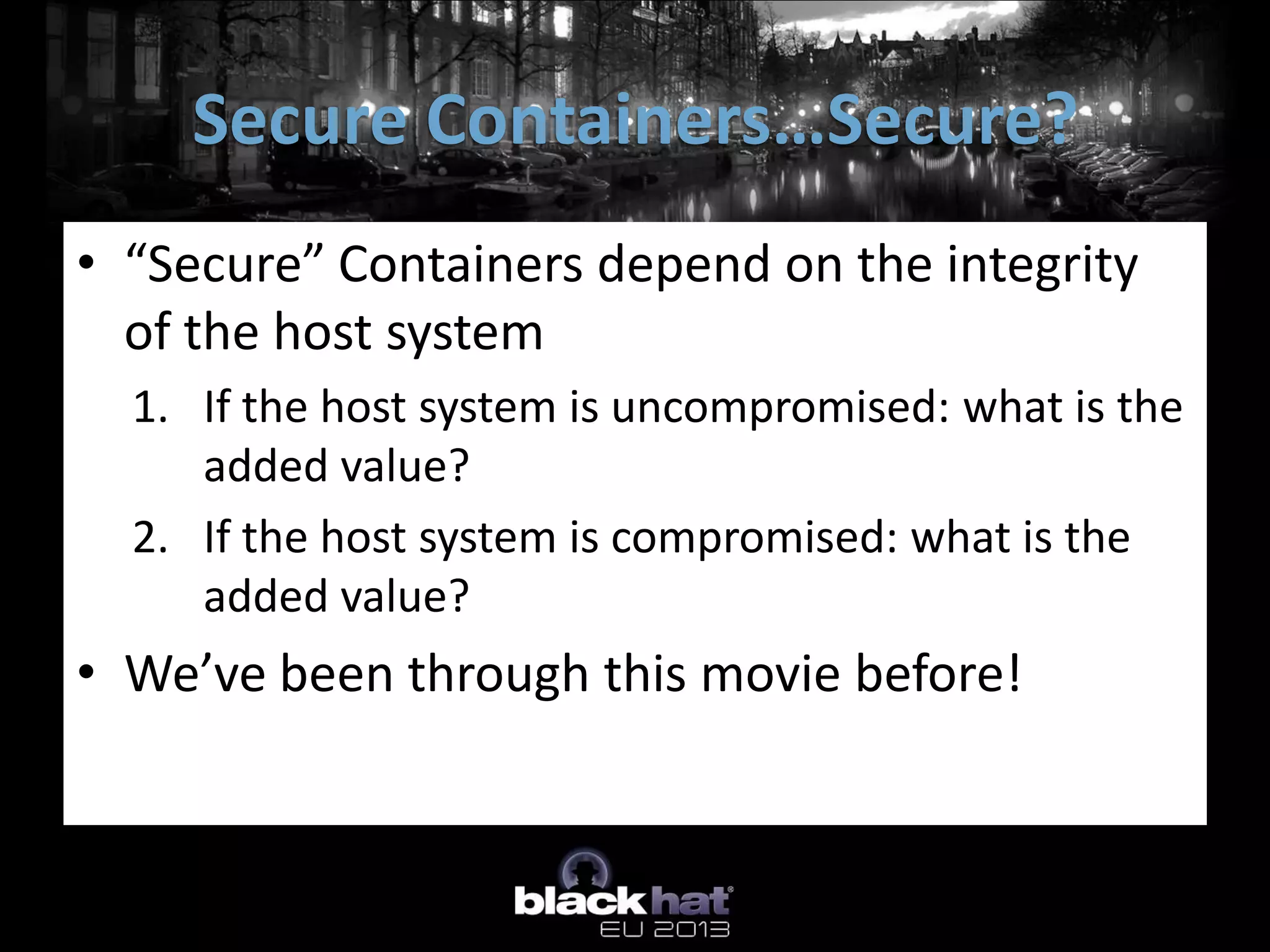 Secure Containers…Secure?

• “Secure” Containers depend on the integrity of the host system

1. If the host system is uncompromised: what is the added value?

2. If the host system is compromised: what is the added value?

• We’ve been through this movie before!

black hat®
EU 2013